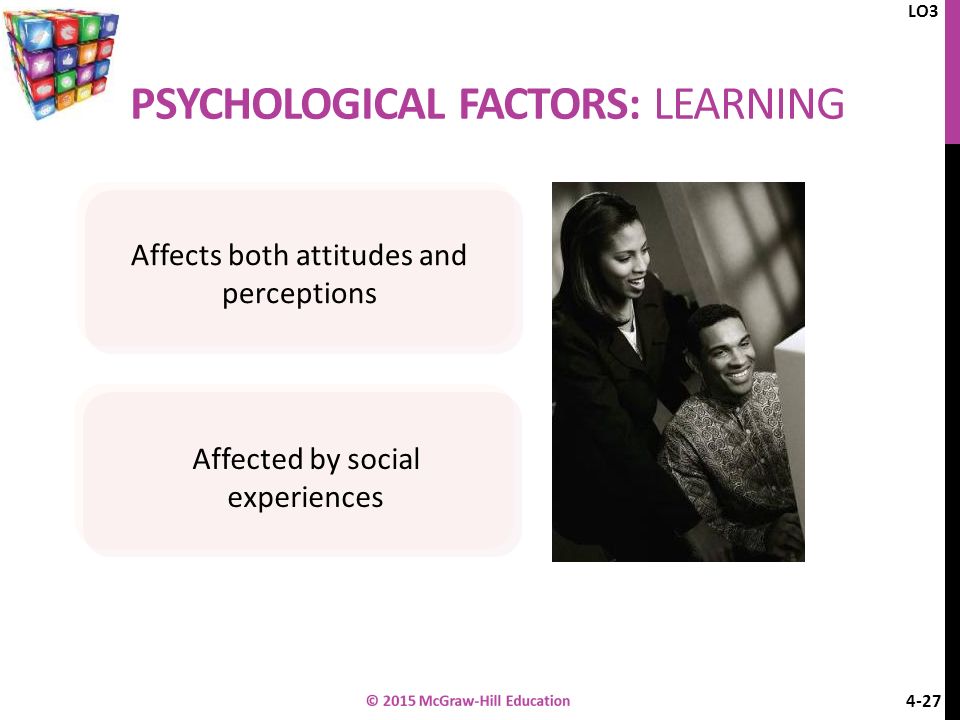 LO3

PSYCHOLOGICAL FACTORS: LEARNING

Affects both attitudes and perceptions

Affected by social experiences

© 2015 McGraw-Hill Education

4-27